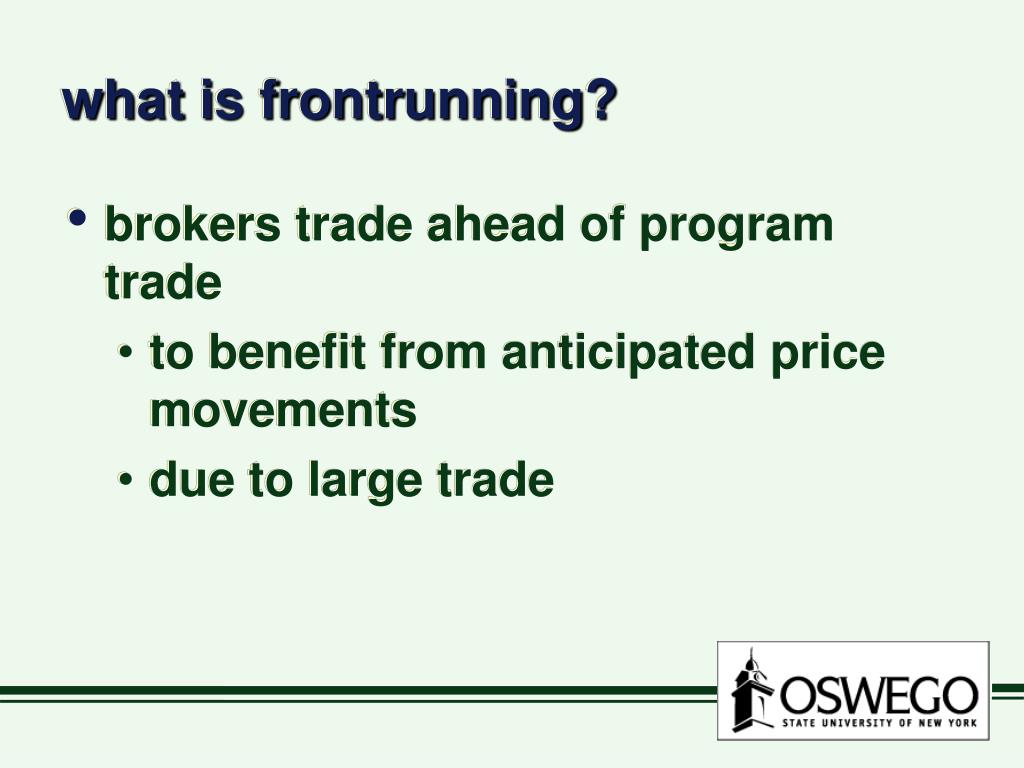 what is frontrunning?

• brokers trade ahead of program trade
  • to benefit from anticipated price movements
  • due to large trade

OSWEGO
STATE UNIVERSITY OF NEW YORK